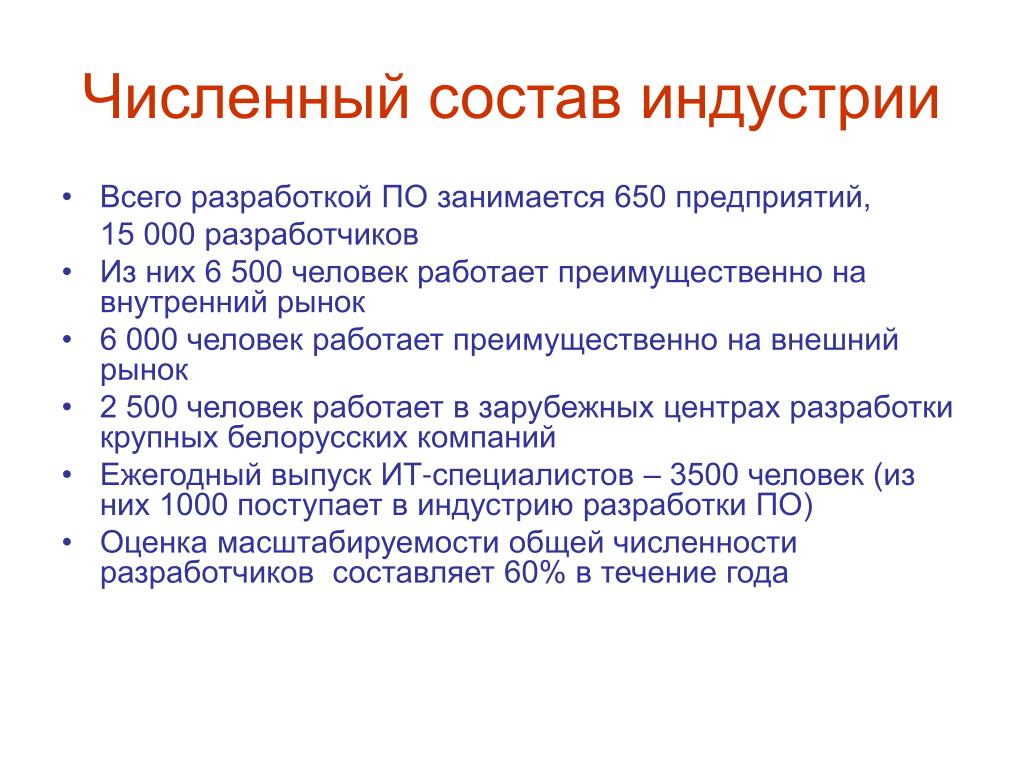 Численный состав индустрии

• Всего разработкой ПО занимается 650 предприятий, 15 000 разработчиков
• Из них 6 500 человек работает преимущественно на внутренний рынок
• 6 000 человек работает преимущественно на внешний рынок
• 2 500 человек работает в зарубежных центрах разработки крупных белорусских компаний
• Ежегодный выпуск ИТ-специалистов – 3500 человек (из них 1000 поступает в индустрию разработки ПО)
• Оценка масштабируемости общей численности разработчиков составляет 60% в течение года